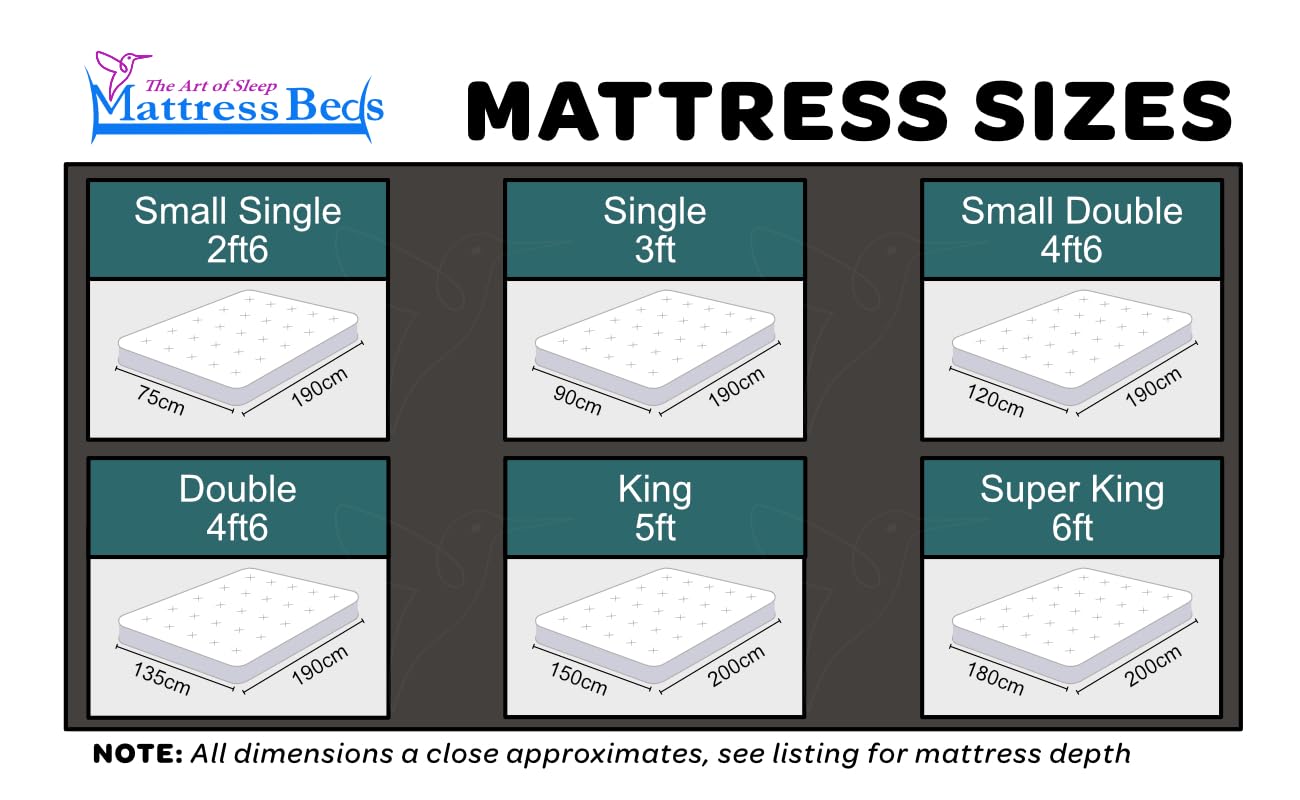 The Art of Sleep
Mattress Beds

MATTRESS SIZES

Small Single
2ft6

75cm
190cm

Single
3ft

90cm
190cm

Small Double
4ft6

120cm
190cm

Double
4ft6

135cm
190cm

King
5ft

150cm
200cm

Super King
6ft

180cm
200cm

NOTE: All dimensions a close approximates, see listing for mattress depth